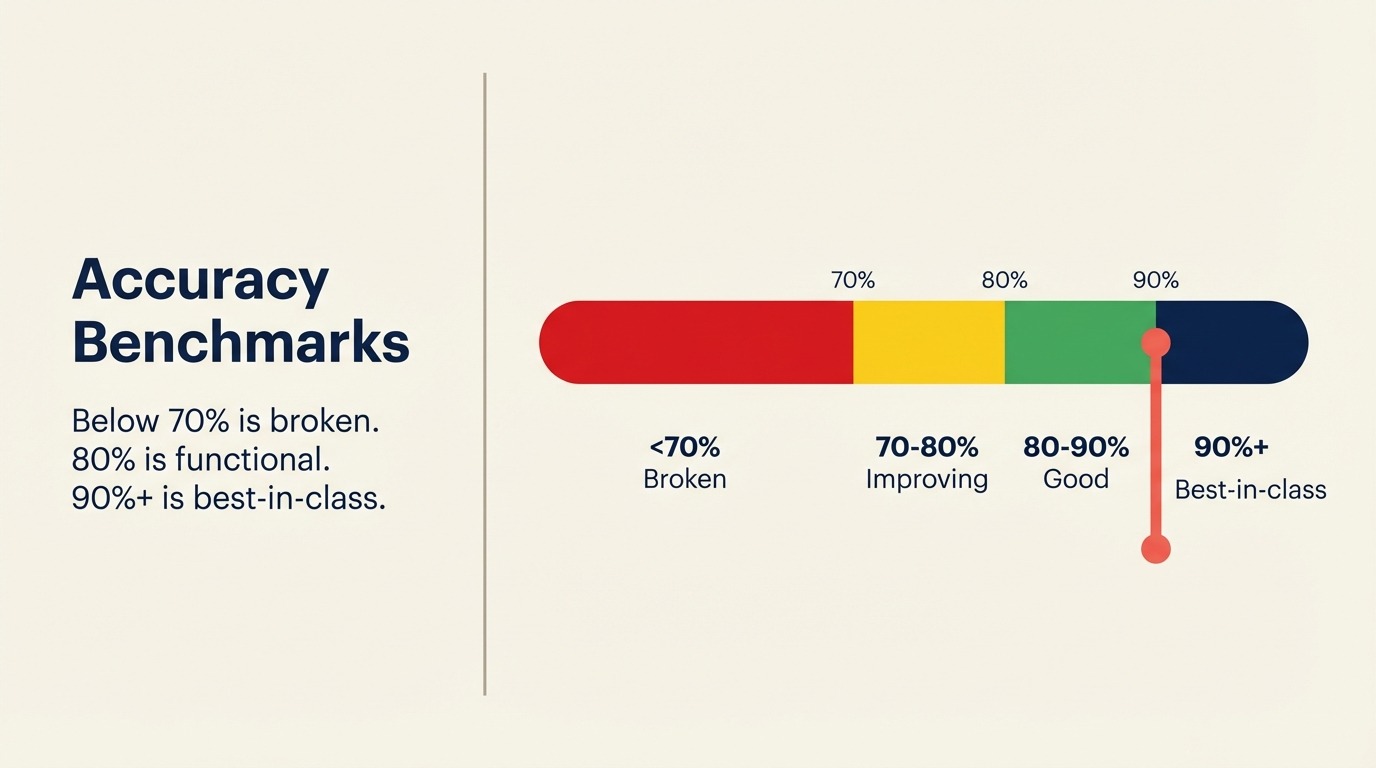 Accuracy Benchmarks

Below 70% is broken.
80% is functional.
90%+ is best-in-class.

70%
80%
90%

<70%
Broken

70-80%
Improving

80-90%
Good

90%+
Best-in-class